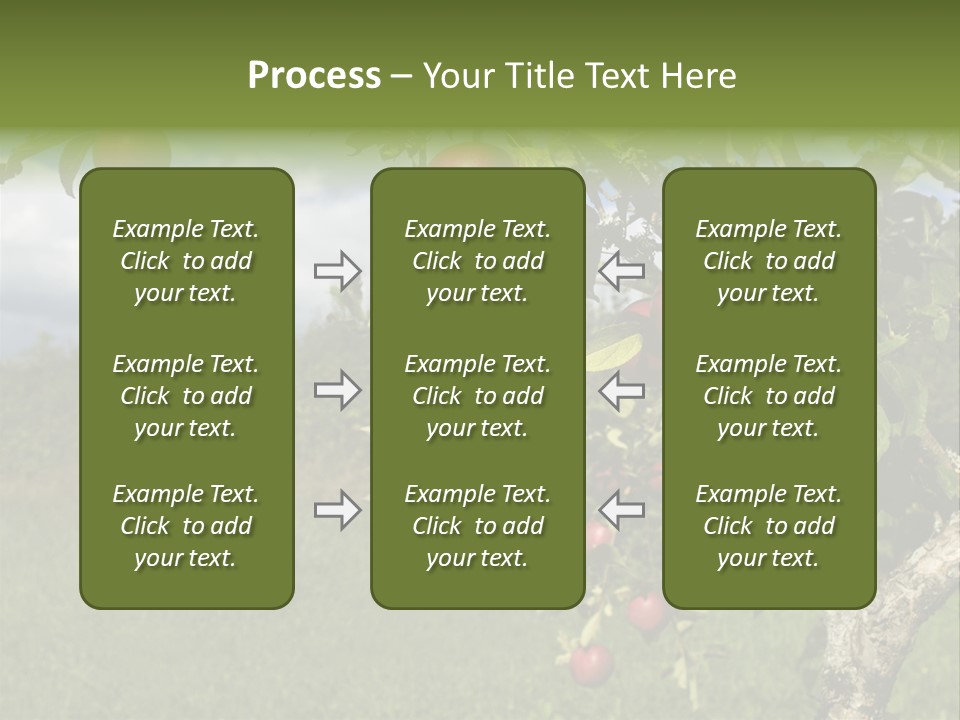 Process – Your Title Text Here

Example Text. Click to add your text.

Example Text. Click to add your text.

Example Text. Click to add your text.

Example Text. Click to add your text.

Example Text. Click to add your text.

Example Text. Click to add your text.

Example Text. Click to add your text.

Example Text. Click to add your text.

Example Text. Click to add your text.